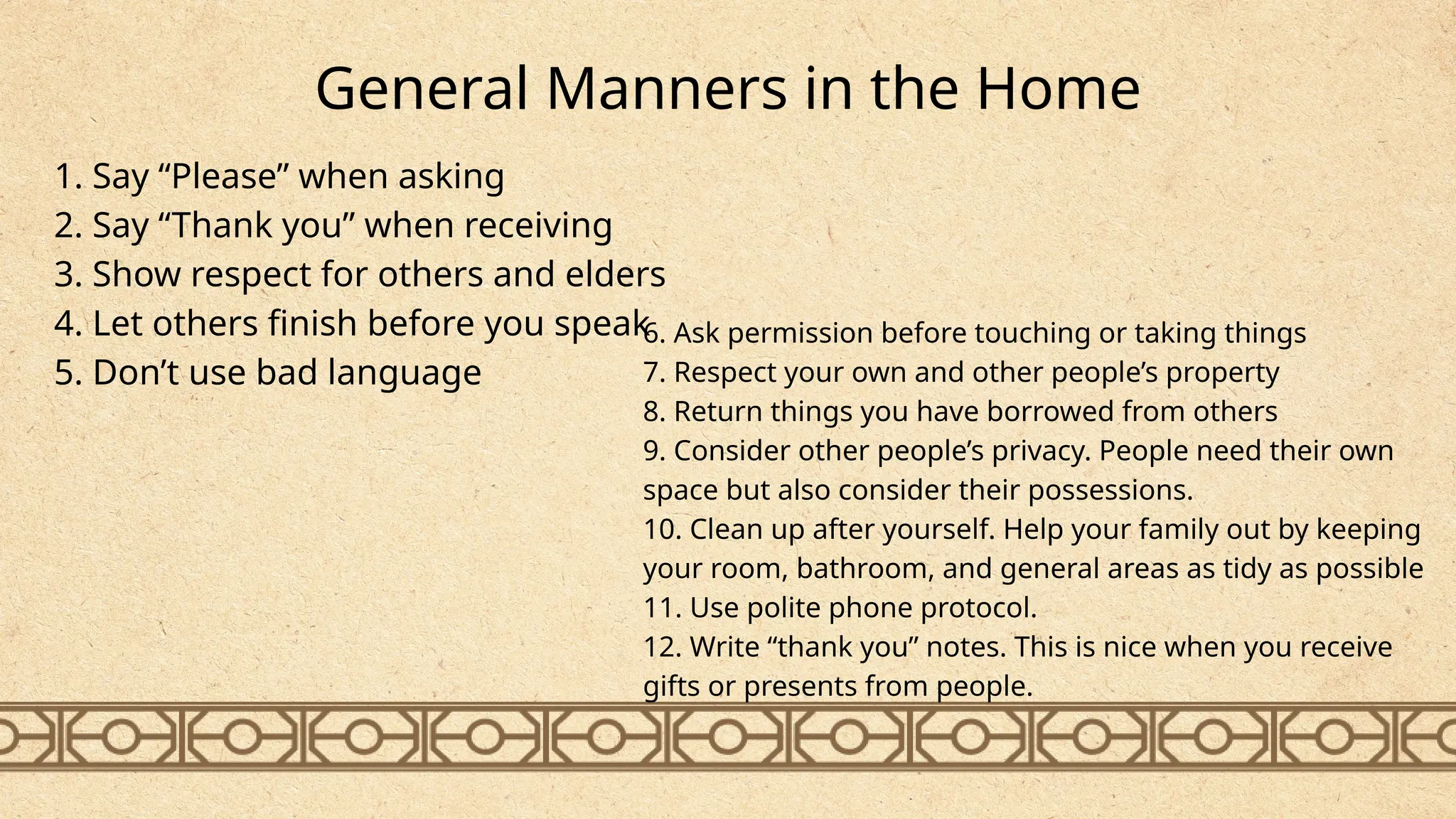 General Manners in the Home

1. Say “Please” when asking
2. Say “Thank you” when receiving
3. Show respect for others and elders
4. Let others finish before you speak
5. Don’t use bad language

6. Ask permission before touching or taking things
7. Respect your own and other people’s property
8. Return things you have borrowed from others
9. Consider other people’s privacy. People need their own space but also consider their possessions.
10. Clean up after yourself. Help your family out by keeping your room, bathroom, and general areas as tidy as possible
11. Use polite phone protocol.
12. Write “thank you” notes. This is nice when you receive gifts or presents from people.